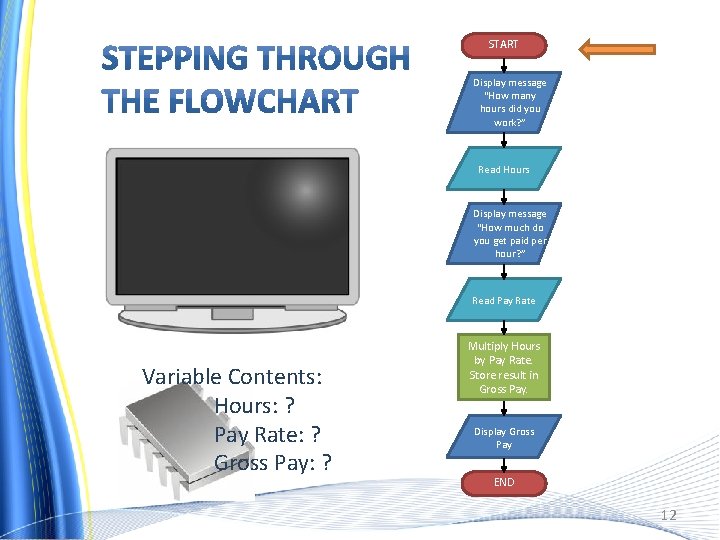 STEPPING THROUGH THE FLOWCHART

Variable Contents:
Hours: ?
Pay Rate: ?
Gross Pay: ?

START

Display message "How many hours did you work?"

Read Hours

Display message "How much do you get paid per hour?"

Read Pay Rate

Multiply Hours by Pay Rate. Store result in Gross Pay.

Display Gross Pay

END

12